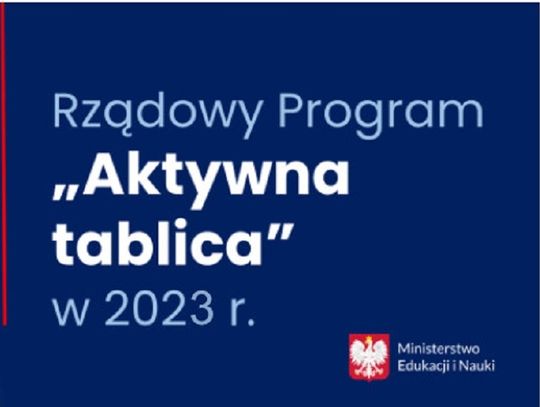 Rządowy Program
„Aktywna tablica”
w 2023 r.

Ministerstwo
Edukacji i Nauki